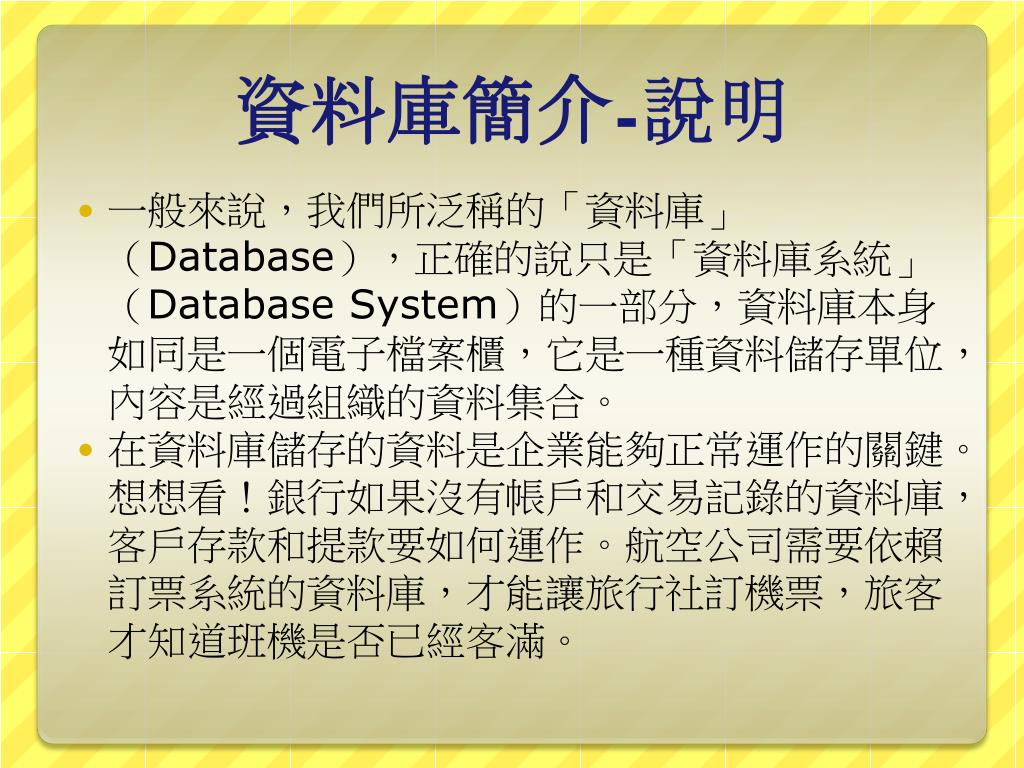 資料庫簡介-說明

• 一般來說，我們所泛稱的「資料庫」（Database），正確的說只是「資料庫系統」（Database System）的一部分，資料庫本身如同是一個電子檔案櫃，它是一種資料儲存單位，內容是經過組織的資料集合。

• 在資料庫儲存的資料是企業能夠正常運作的關鍵。想想看！銀行如果沒有帳戶和交易記錄的資料庫，客戶存款和提款要如何運作。航空公司需要依賴訂票系統的資料庫，才能讓旅行社訂機票，旅客才知道班機是否已經客滿。